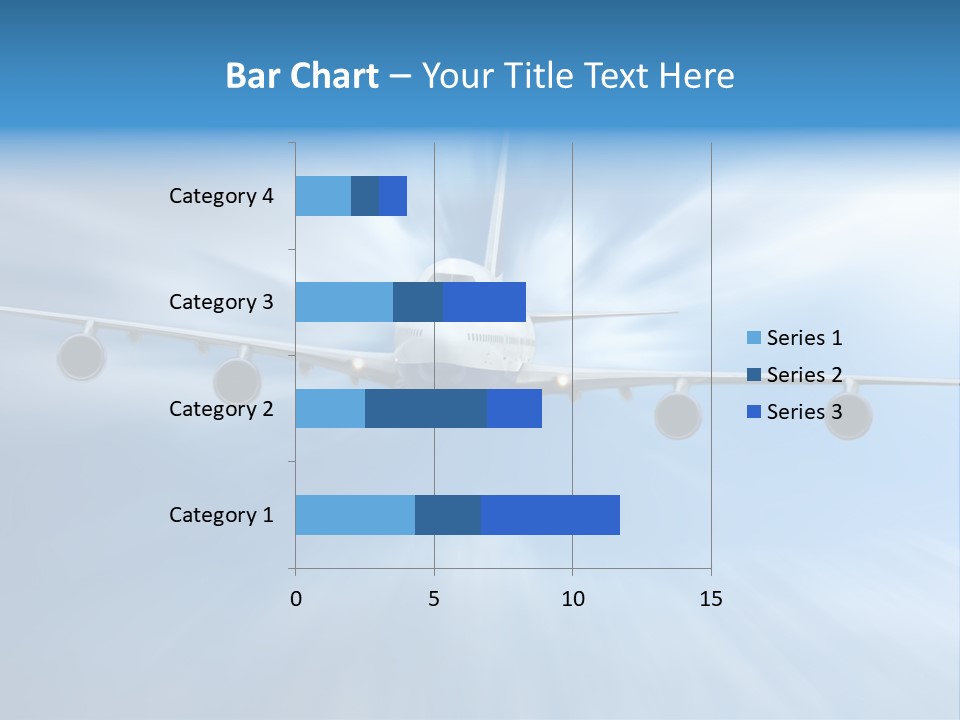 Bar Chart – Your Title Text Here

Category 4
Category 3
Category 2
Category 1

0
5
10
15

Series 1
Series 2
Series 3